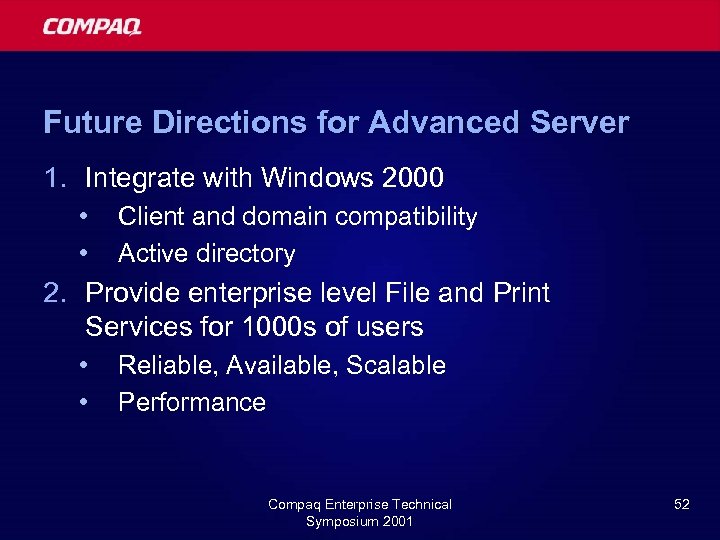 COMPAQ

Future Directions for Advanced Server

1. Integrate with Windows 2000
• Client and domain compatibility
• Active directory

2. Provide enterprise level File and Print Services for 1000s of users
• Reliable, Available, Scalable
• Performance

Compaq Enterprise Technical Symposium 2001

52